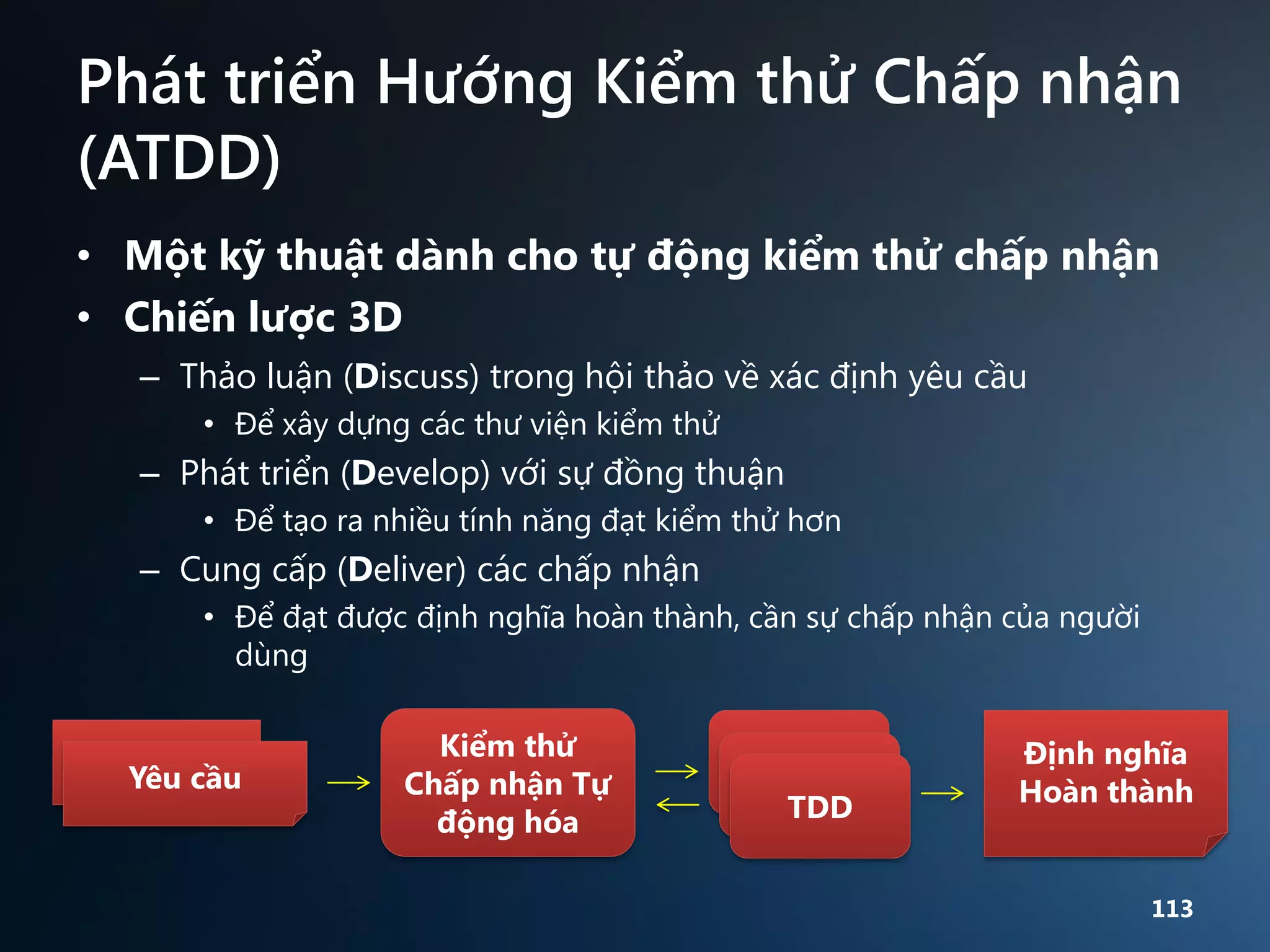 Phát triển Hướng Kiểm thử Chấp nhận (ATDD)

• Một kỹ thuật dành cho tự động kiểm thử chấp nhận
• Chiến lược 3D
– Thảo luận (Discuss) trong hội thảo về xác định yêu cầu
• Để xây dựng các thư viện kiểm thử
– Phát triển (Develop) với sự đồng thuận
• Để tạo ra nhiều tính năng đạt kiểm thử hơn
– Cung cấp (Deliver) các chấp nhận
• Để đạt được định nghĩa hoàn thành, cần sự chấp nhận của người dùng

Yêu cầu

Kiểm thử Chấp nhận Tự động hóa

TDD

Định nghĩa Hoàn thành

113